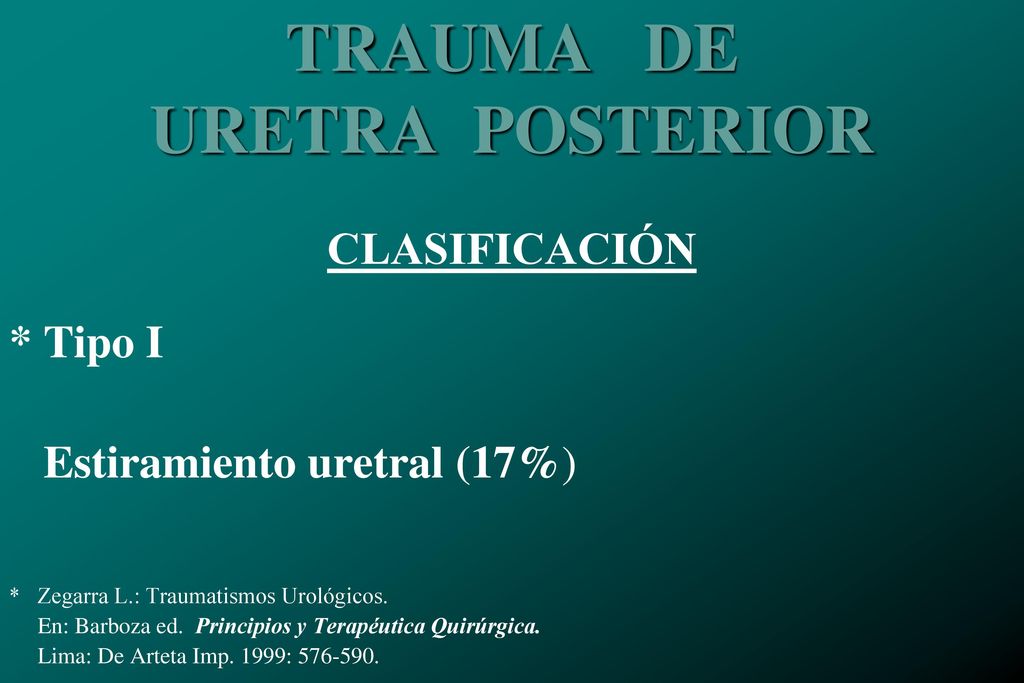 TRAUMA DE URETRA POSTERIOR

CLASIFICACIÓN

* Tipo I

Estiramiento uretral (17%)

* Zegarra L.: Traumatismos Urológicos. En: Barboza ed. Principios y Terapéutica Quirúrgica. Lima: De Arteta Imp. 1999: 576-590.